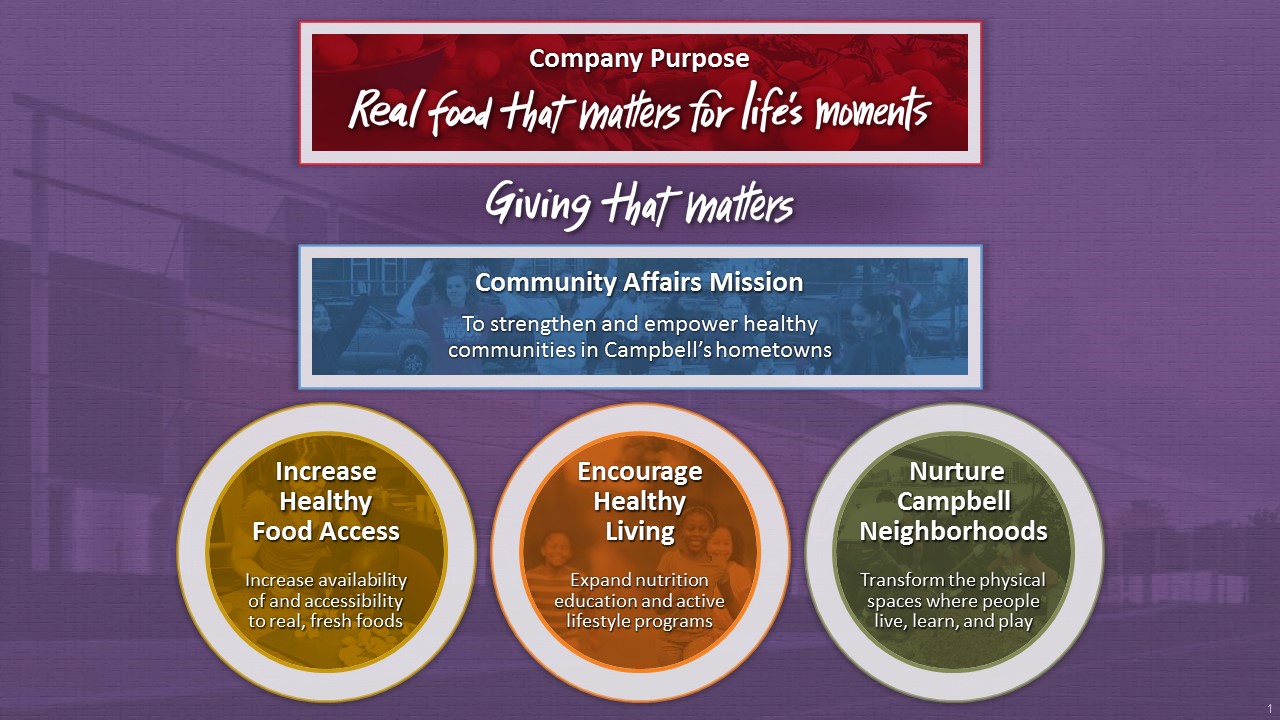 Company Purpose

Real food that matters for life's moments

Giving that matters

Community Affairs Mission

To strengthen and empower healthy communities in Campbell's hometowns

Increase Healthy Food Access

Increase availability of and accessibility to real, fresh foods

Encourage Healthy Living

Expand nutrition education and active lifestyle programs

Nurture Campbell Neighborhoods

Transform the physical spaces where people live, learn, and play

1